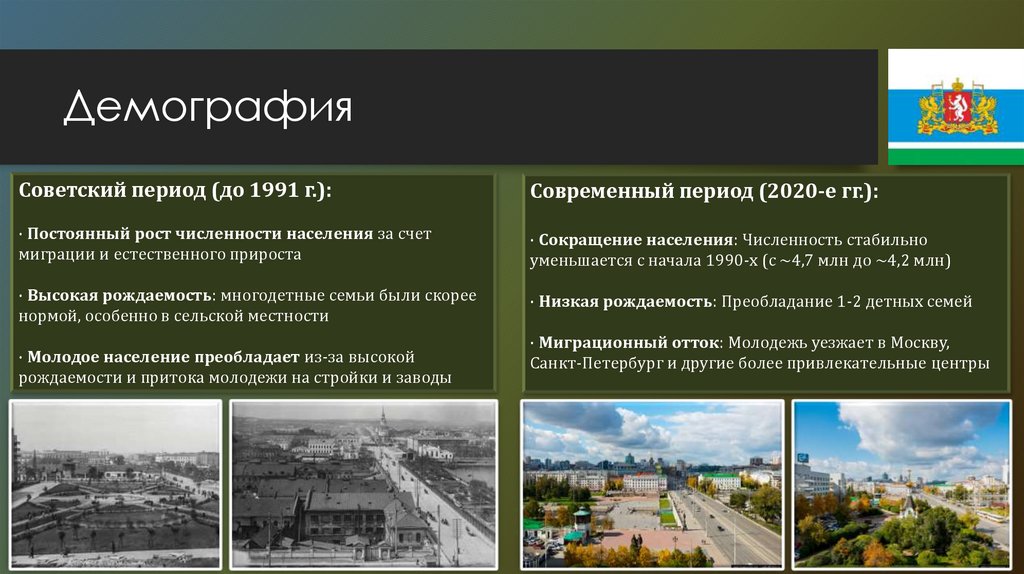 Демография

Советский период (до 1991 г.):

· Постоянный рост численности населения за счет миграции и естественного прироста

· Высокая рождаемость: многодетные семьи были скорее нормой, особенно в сельской местности

· Молодое население преобладает из-за высокой рождаемости и притока молодежи на стройки и заводы

Современный период (2020-е гг.):

· Сокращение населения: Численность стабильно уменьшается с начала 1990-х (с ~4,7 млн до ~4,2 млн)

· Низкая рождаемость: Преобладание 1-2 детных семей

· Миграционный отток: Молодежь уезжает в Москву, Санкт-Петербург и другие более привлекательные центры